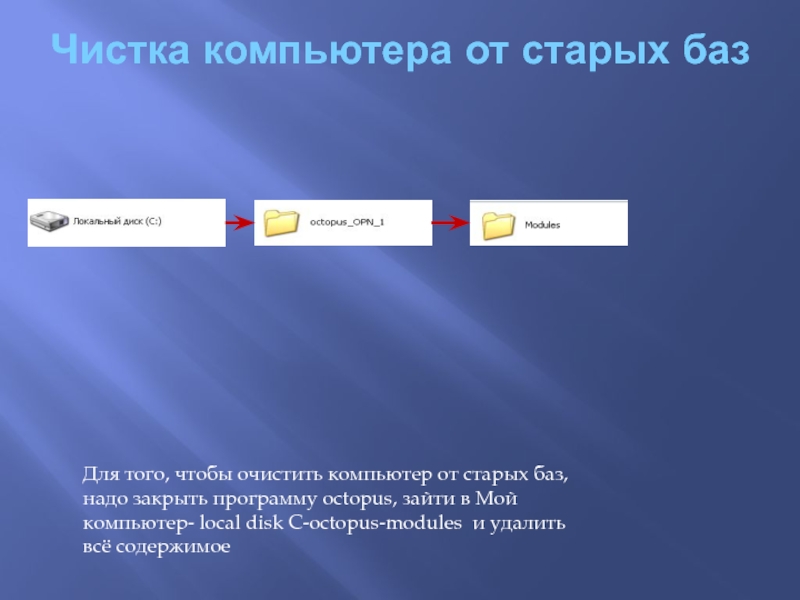 Чистка компьютера от старых баз

Локальный диск (C:)

octopus_OPN_1

Modules

Для того, чтобы очистить компьютер от старых баз, надо закрыть программу octopus, зайти в Мой компьютер- local disk C-octopus-modules и удалить всё содержимое